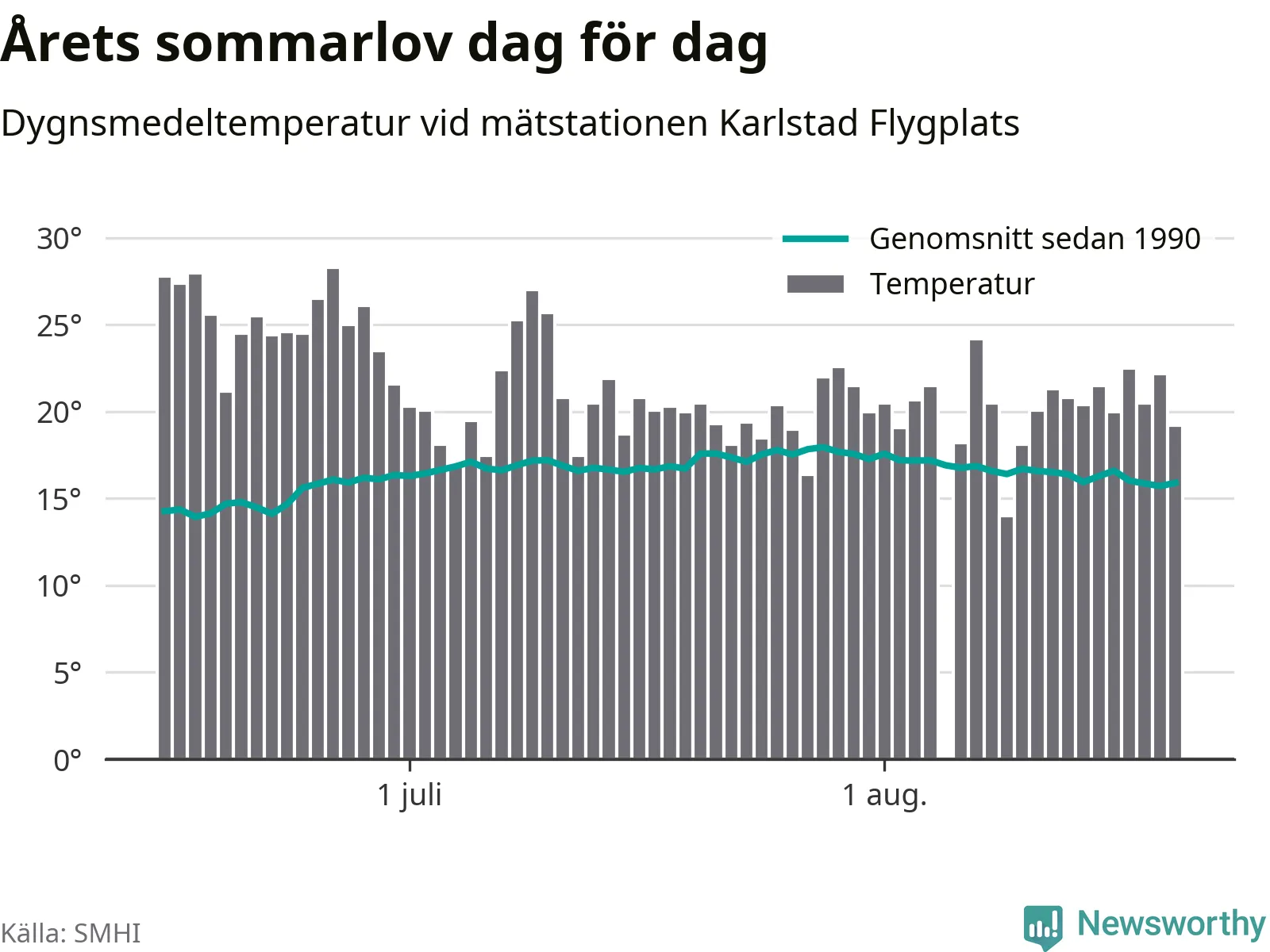 Årets sommarlov dag för dag

Dygnsmedeltemperatur vid mätstationen Karlstad Flygplats

Genomsnitt sedan 1990
Temperatur

30°
25°
20°
15°
10°
5°
0°

1 juli
1 aug.

Källa: SMHI

Newsworthy